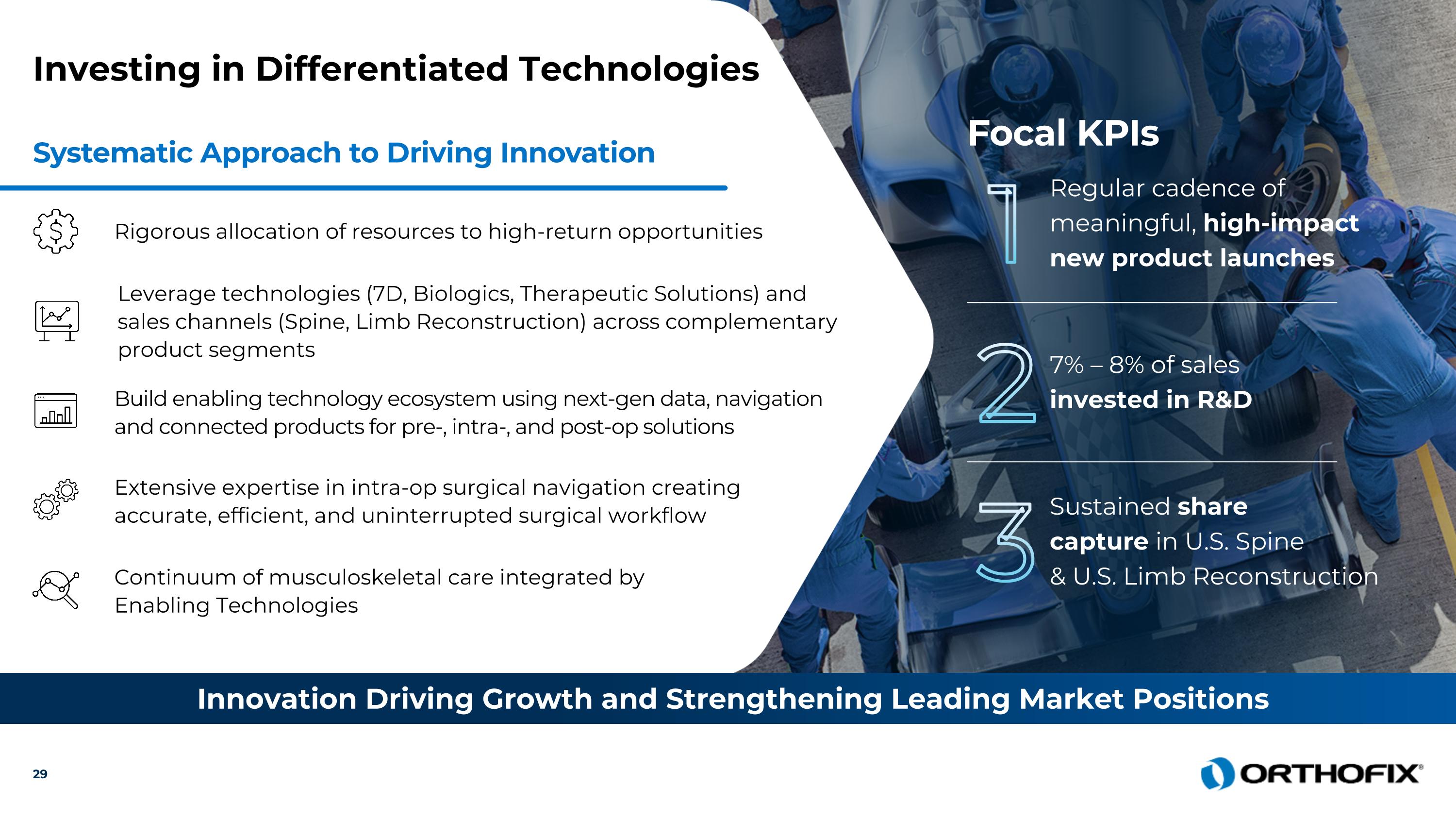 Investing in Differentiated Technologies

Systematic Approach to Driving Innovation

Rigorous allocation of resources to high-return opportunities

Leverage technologies (7D, Biologics, Therapeutic Solutions) and sales channels (Spine, Limb Reconstruction) across complementary product segments

Build enabling technology ecosystem using next-gen data, navigation and connected products for pre-, intra-, and post-op solutions

Extensive expertise in intra-op surgical navigation creating accurate, efficient, and uninterrupted surgical workflow

Continuum of musculoskeletal care integrated by Enabling Technologies

Focal KPIs

1 Regular cadence of meaningful, high-impact new product launches

2 7% – 8% of sales invested in R&D

3 Sustained share capture in U.S. Spine & U.S. Limb Reconstruction

Innovation Driving Growth and Strengthening Leading Market Positions

29

ORTHOFIX®